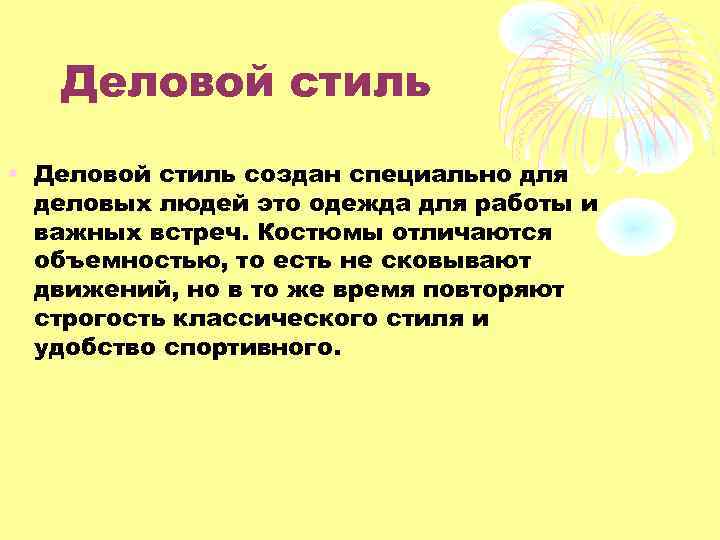 Деловой стиль

Деловой стиль создан специально для деловых людей это одежда для работы и важных встреч. Костюмы отличаются объемностью, то есть не сковывают движений, но в то же время повторяют строгость классического стиля и удобство спортивного.